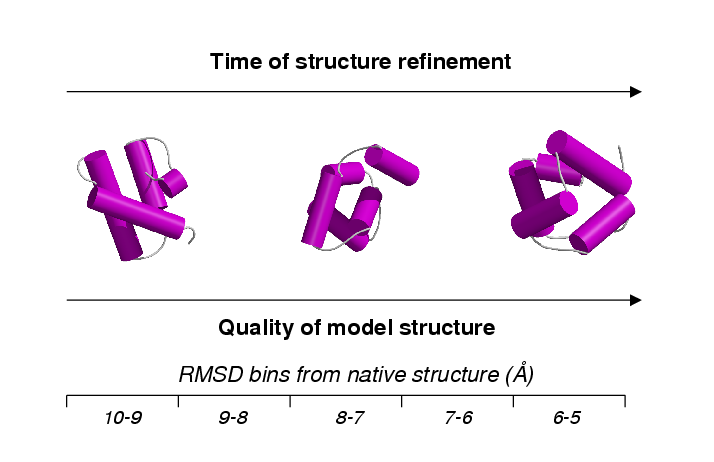 Time of structure refinement

Quality of model structure

RMSD bins from native structure (Å)

10-9
9-8
8-7
7-6
6-5